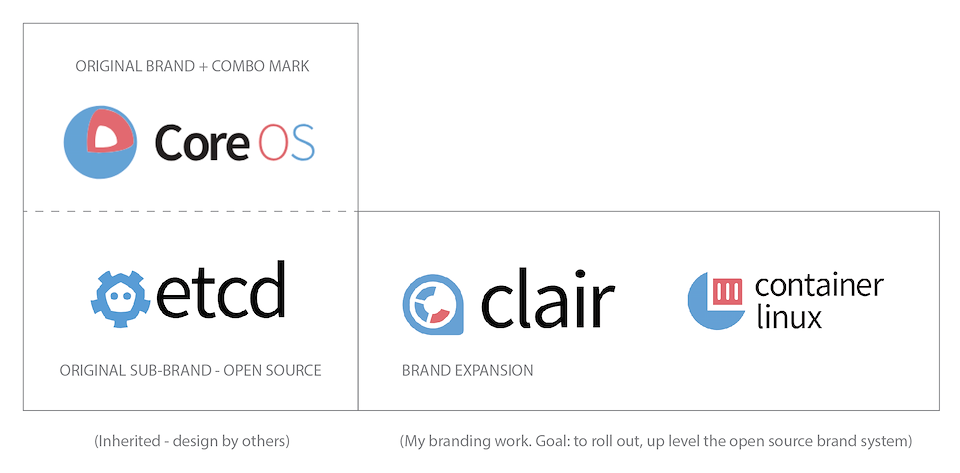 ORIGINAL BRAND + COMBO MARK

Core OS

etcd

ORIGINAL SUB-BRAND - OPEN SOURCE

clair

container linux

BRAND EXPANSION

(Inherited - design by others)

(My branding work. Goal: to roll out, up level the open source brand system)